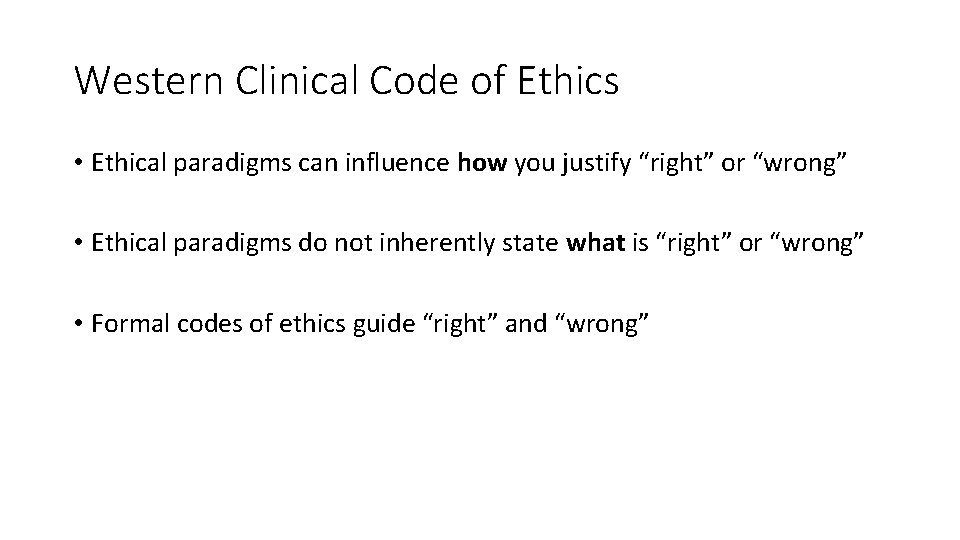 Western Clinical Code of Ethics

• Ethical paradigms can influence how you justify “right” or “wrong”

• Ethical paradigms do not inherently state what is “right” or “wrong”

• Formal codes of ethics guide “right” and “wrong”